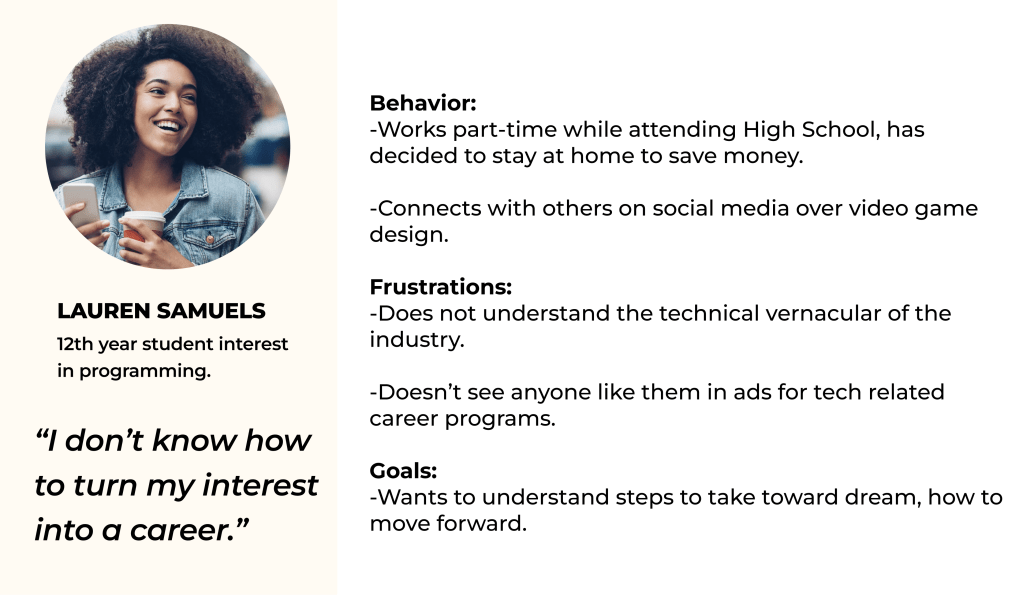 LAUREN SAMUELS
12th year student interest in programming.

“I don’t know how to turn my interest into a career.”

Behavior:
-Works part-time while attending High School, has decided to stay at home to save money.

-Connects with others on social media over video game design.

Frustrations:
-Does not understand the technical vernacular of the industry.

-Doesn’t see anyone like them in ads for tech related career programs.

Goals:
-Wants to understand steps to take toward dream, how to move forward.